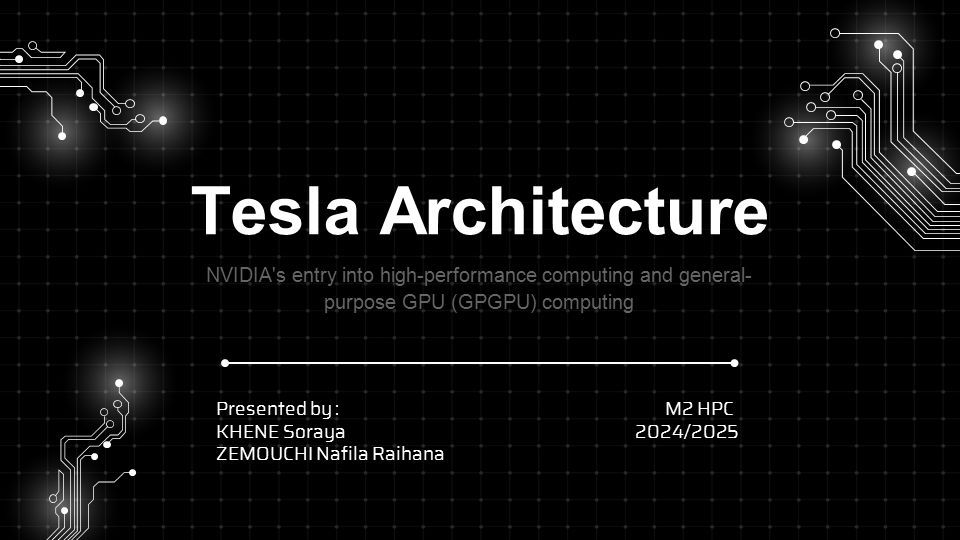 Tesla Architecture

NVIDIA's entry into high-performance computing and general-purpose GPU (GPGPU) computing

Presented by :
KHENE Soraya
ZEMOUCHI Nafila Raihana

M2 HPC
2024/2025